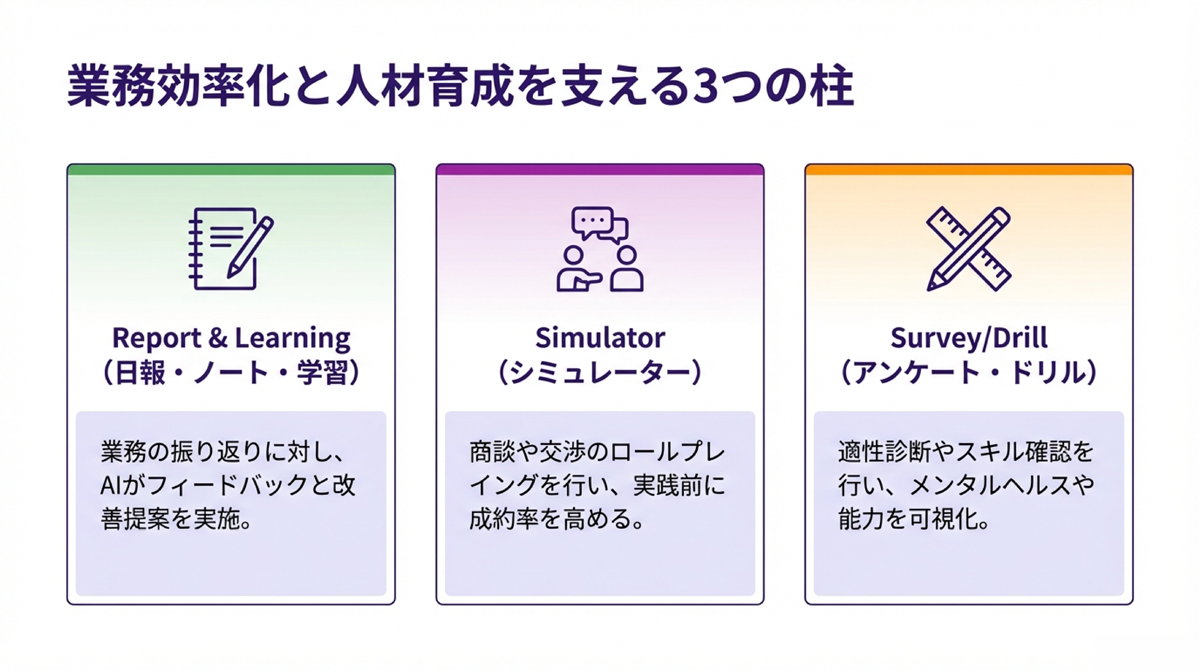 業務効率化と人材育成を支える3つの柱

Report & Learning
（日報・ノート・学習）

業務の振り返りに対し、AIがフィードバックと改善提案を実施。

Simulator
（シミュレーター）

商談や交渉のロールプレイングを行い、実践前に成約率を高める。

Survey/Drill
（アンケート・ドリル）

適性診断やスキル確認を行い、メンタルヘルスや能力を可視化。